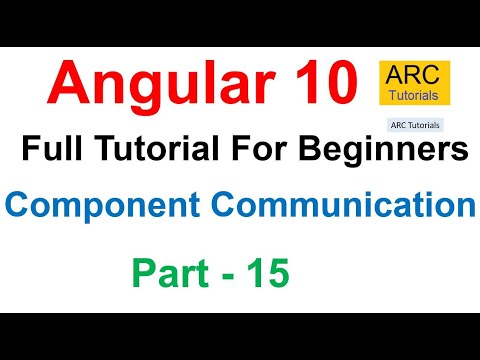 Angular 10

ARC
Tutorials

ARC Tutorials

Full Tutorial For Beginners

Component Communication

Part - 15